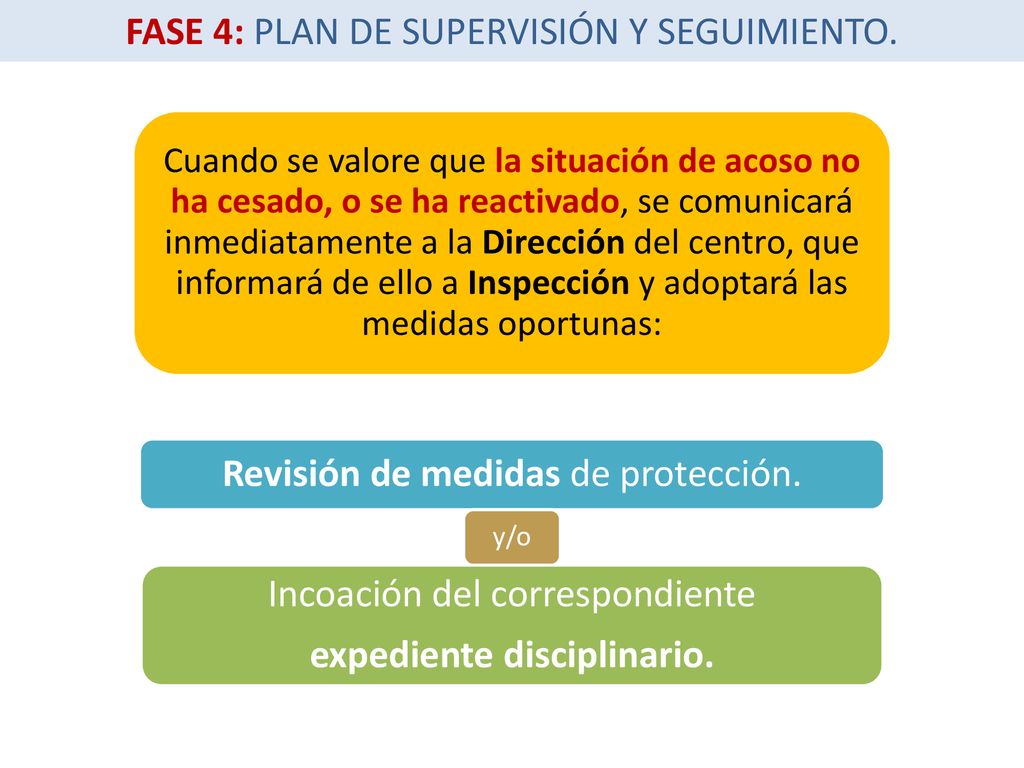 FASE 4: PLAN DE SUPERVISIÓN Y SEGUIMIENTO.

Cuando se valore que la situación de acoso no ha cesado, o se ha reactivado, se comunicará inmediatamente a la Dirección del centro, que informará de ello a Inspección y adoptará las medidas oportunas:

Revisión de medidas de protección.

y/o

Incoación del correspondiente expediente disciplinario.